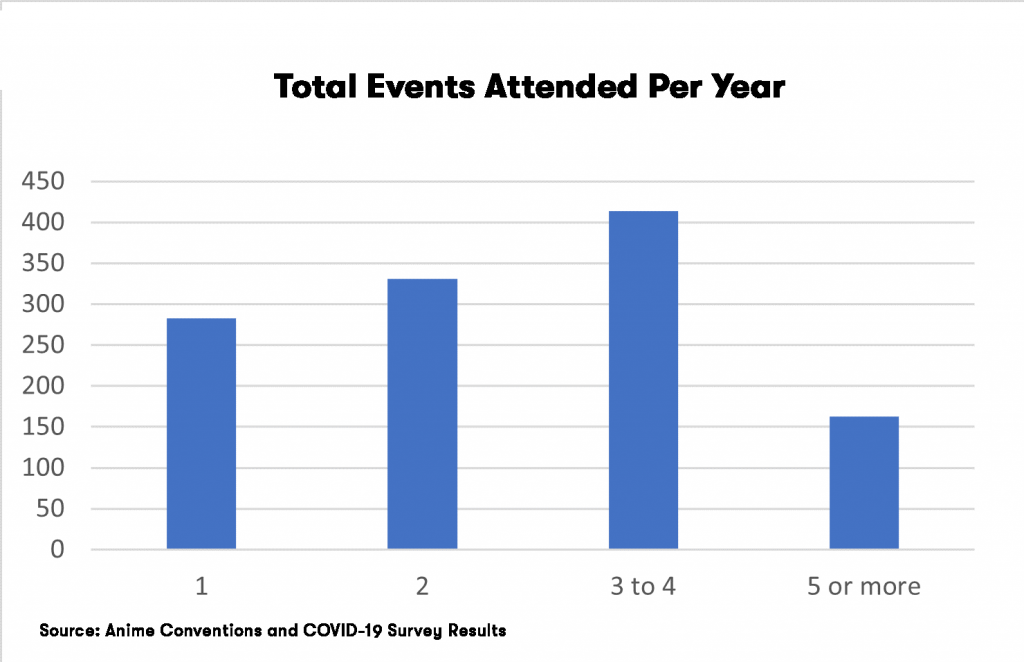 Total Events Attended Per Year

450
400
350
300
250
200
150
100
50
0

1
2
3 to 4
5 or more

Source: Anime Conventions and COVID-19 Survey Results